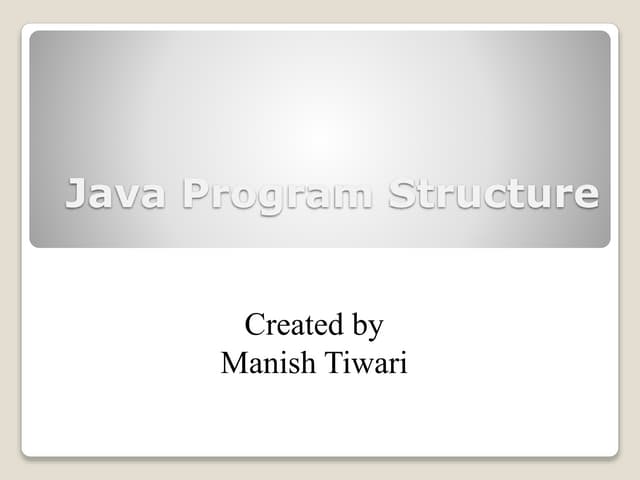 Java Program Structure

Created by
Manish Tiwari